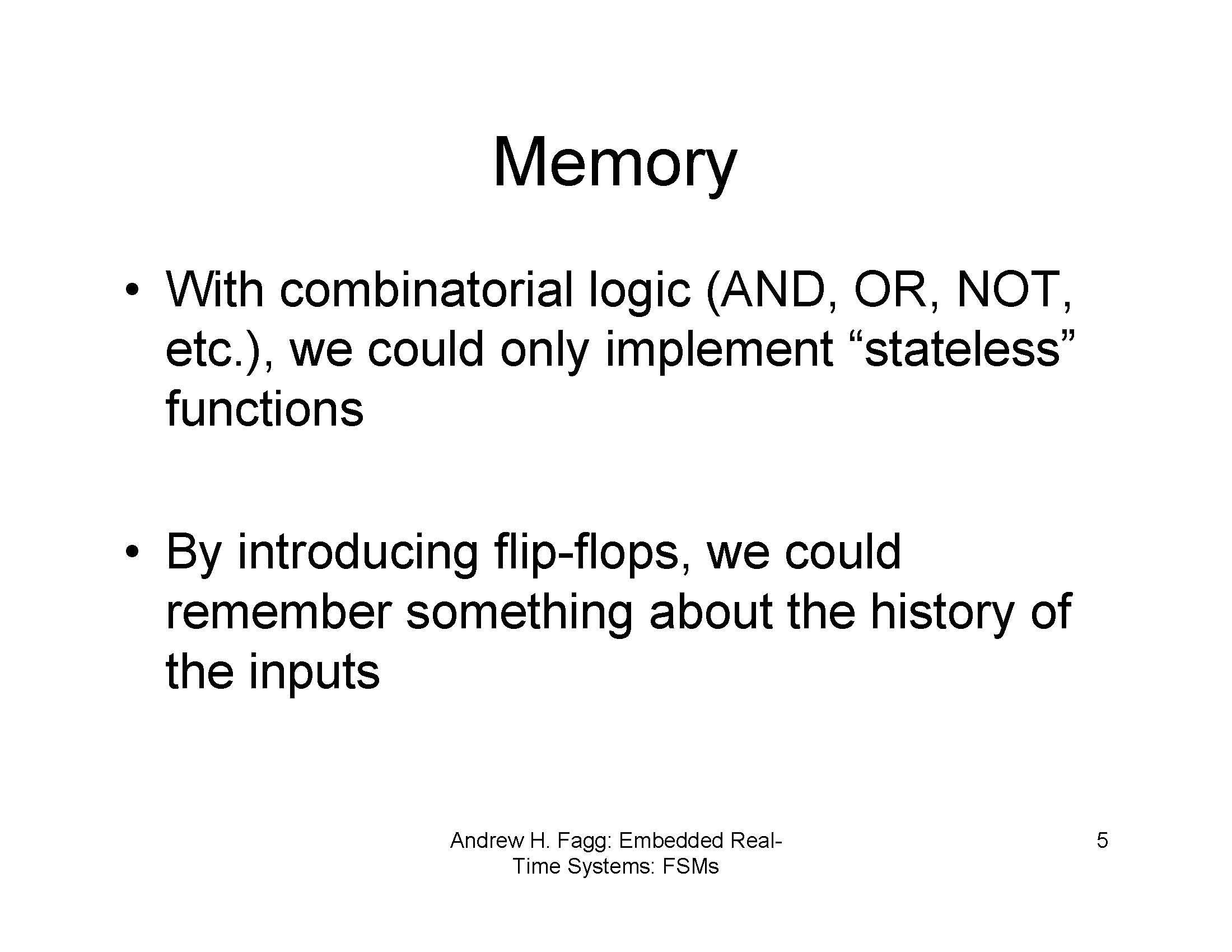 Memory

• With combinatorial logic (AND, OR, NOT, etc.), we could only implement “stateless” functions

• By introducing flip-flops, we could remember something about the history of the inputs

Andrew H. Fagg: Embedded Real-Time Systems: FSMs

5